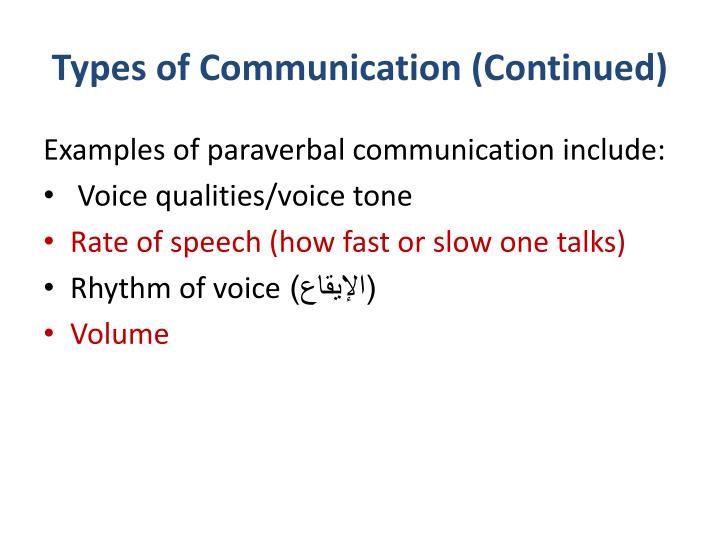 Types of Communication (Continued)

Examples of paraverbal communication include:

• Voice qualities/voice tone
• Rate of speech (how fast or slow one talks)
• Rhythm of voice (الإيقاع)
• Volume